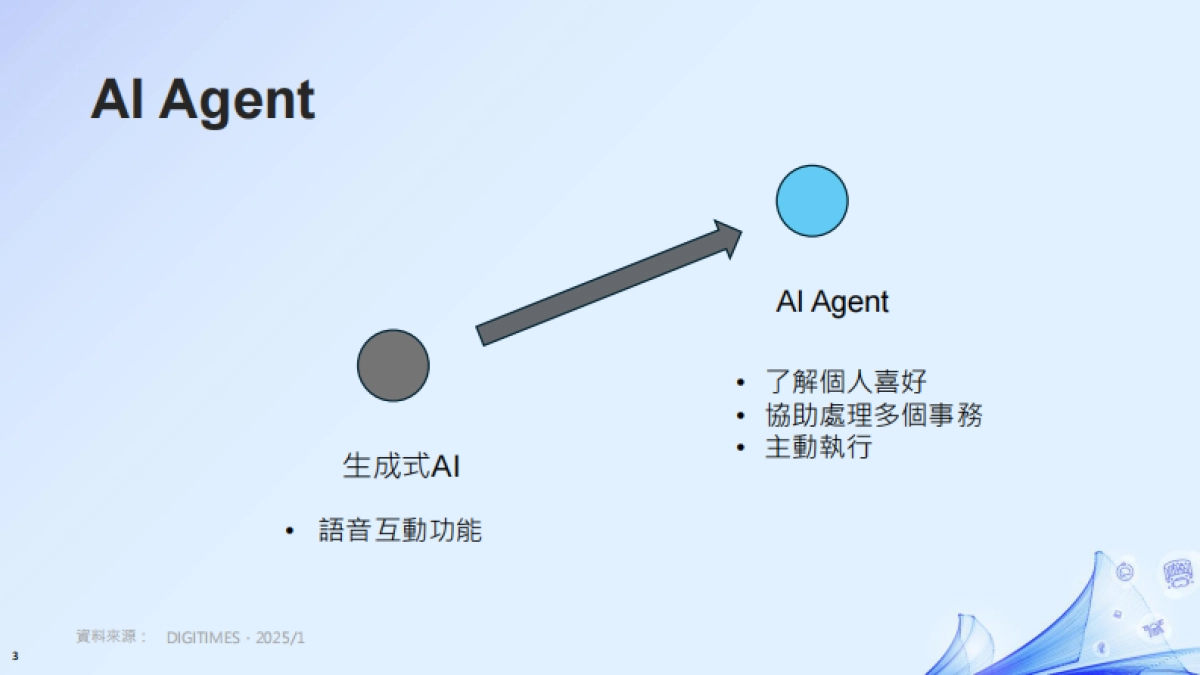 AI Agent

AI Agent

• 了解個人喜好
• 協助處理多個事務
• 主動執行

生成式AI

• 語音互動功能

資料來源： DIGITIMES，2025/1

3